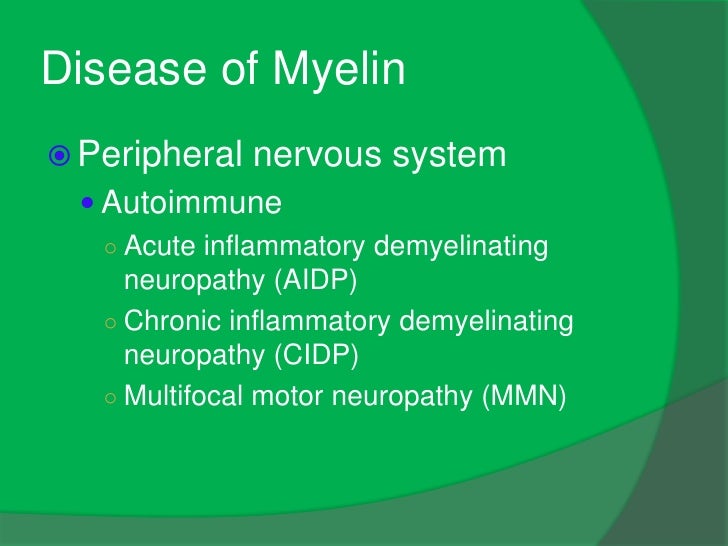 Disease of Myelin

Peripheral nervous system

Autoimmune

Acute inflammatory demyelinating neuropathy (AIDP)

Chronic inflammatory demyelinating neuropathy (CIDP)

Multifocal motor neuropathy (MMN)